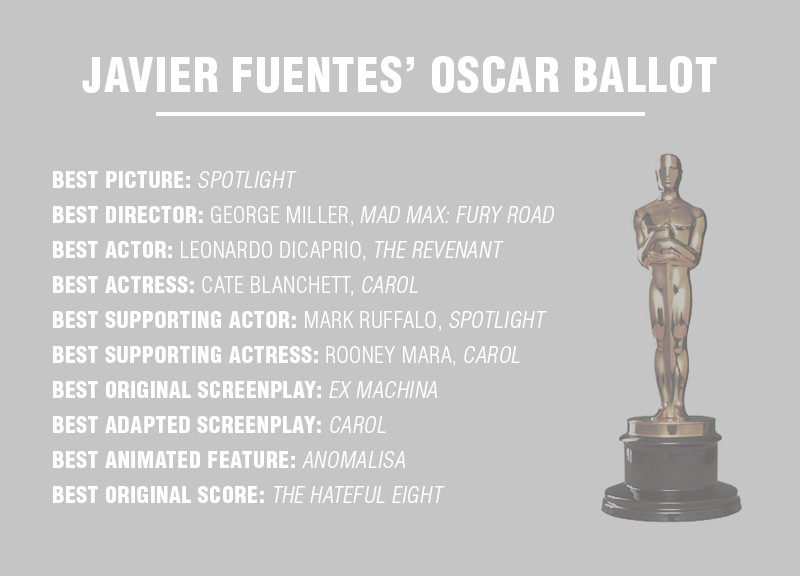 JAVIER FUENTES' OSCAR BALLOT

BEST PICTURE: SPOTLIGHT
BEST DIRECTOR: GEORGE MILLER, MAD MAX: FURY ROAD
BEST ACTOR: LEONARDO DICAPRIO, THE REVENANT
BEST ACTRESS: CATE BLANCHETT, CAROL
BEST SUPPORTING ACTOR: MARK RUFFALO, SPOTLIGHT
BEST SUPPORTING ACTRESS: ROONEY MARA, CAROL
BEST ORIGINAL SCREENPLAY: EX MACHINA
BEST ADAPTED SCREENPLAY: CAROL
BEST ANIMATED FEATURE: ANOMALISA
BEST ORIGINAL SCORE: THE HATEFUL EIGHT